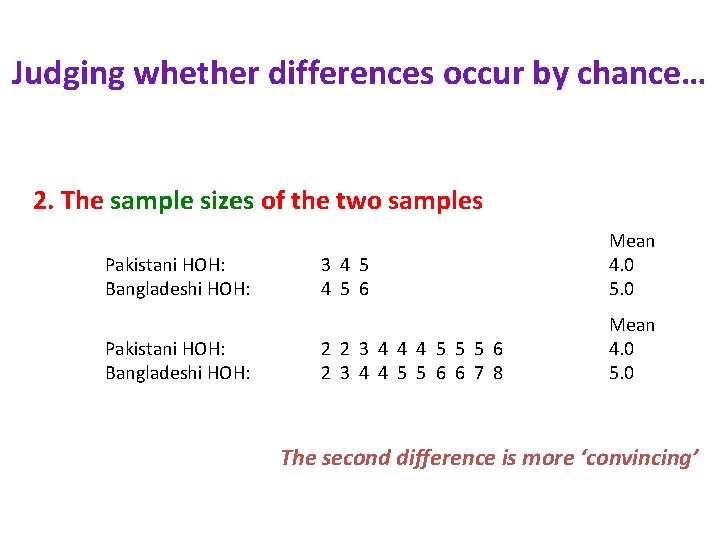 Judging whether differences occur by chance…

2. The sample sizes of the two samples

| | | Mean |
|---|---|---|
| Pakistani HOH: | 3 4 5 | 4.0 |
| Bangladeshi HOH: | 4 5 6 | 5.0 |

| | | Mean |
|---|---|---|
| Pakistani HOH: | 2 2 3 4 4 4 5 5 5 6 | 4.0 |
| Bangladeshi HOH: | 2 3 4 4 5 5 6 6 7 8 | 5.0 |

The second difference is more ‘convincing’